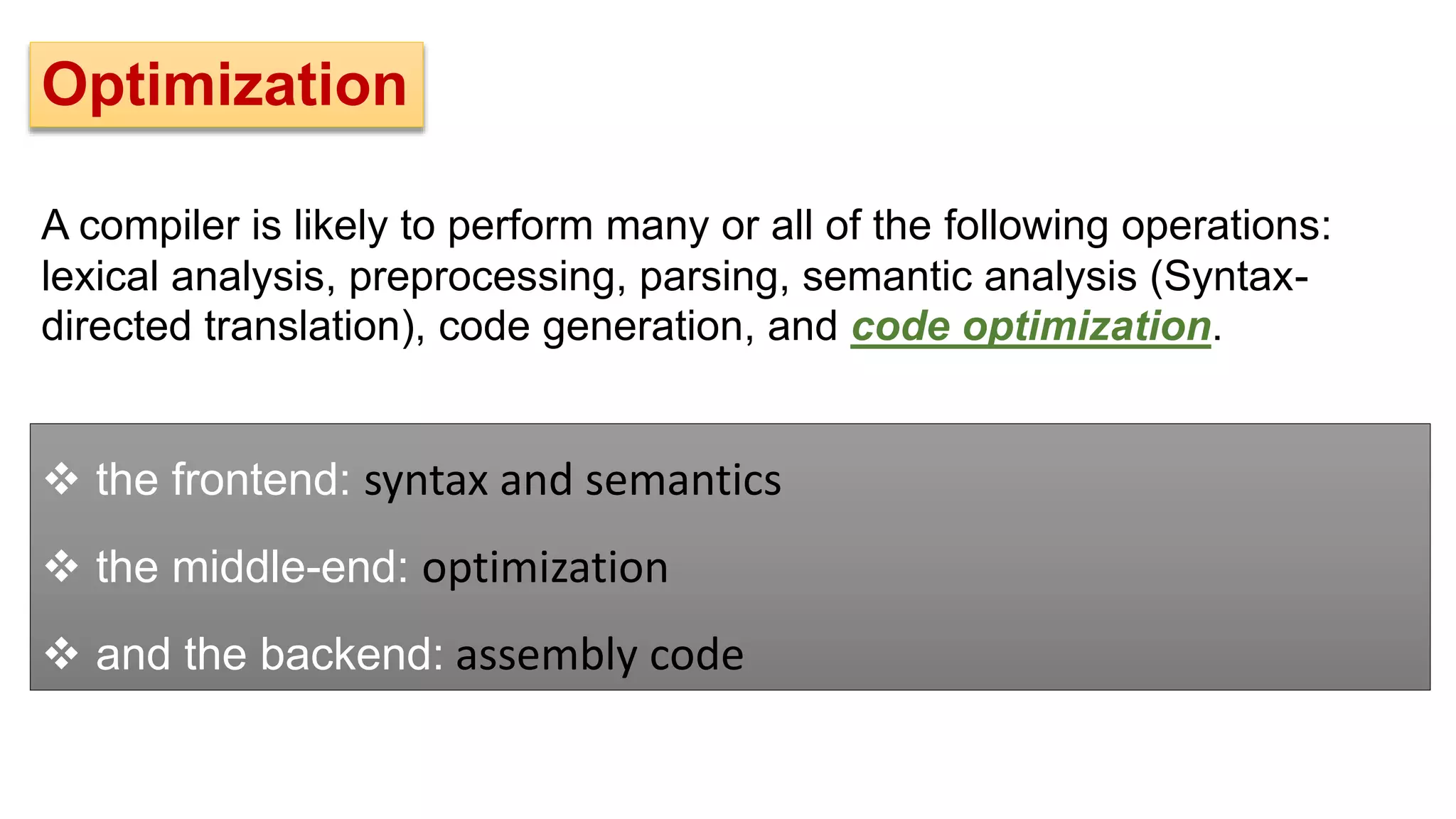 Optimization

A compiler is likely to perform many or all of the following operations: lexical analysis, preprocessing, parsing, semantic analysis (Syntax-directed translation), code generation, and code optimization.

❖ the frontend: syntax and semantics

❖ the middle-end: optimization

❖ and the backend: assembly code